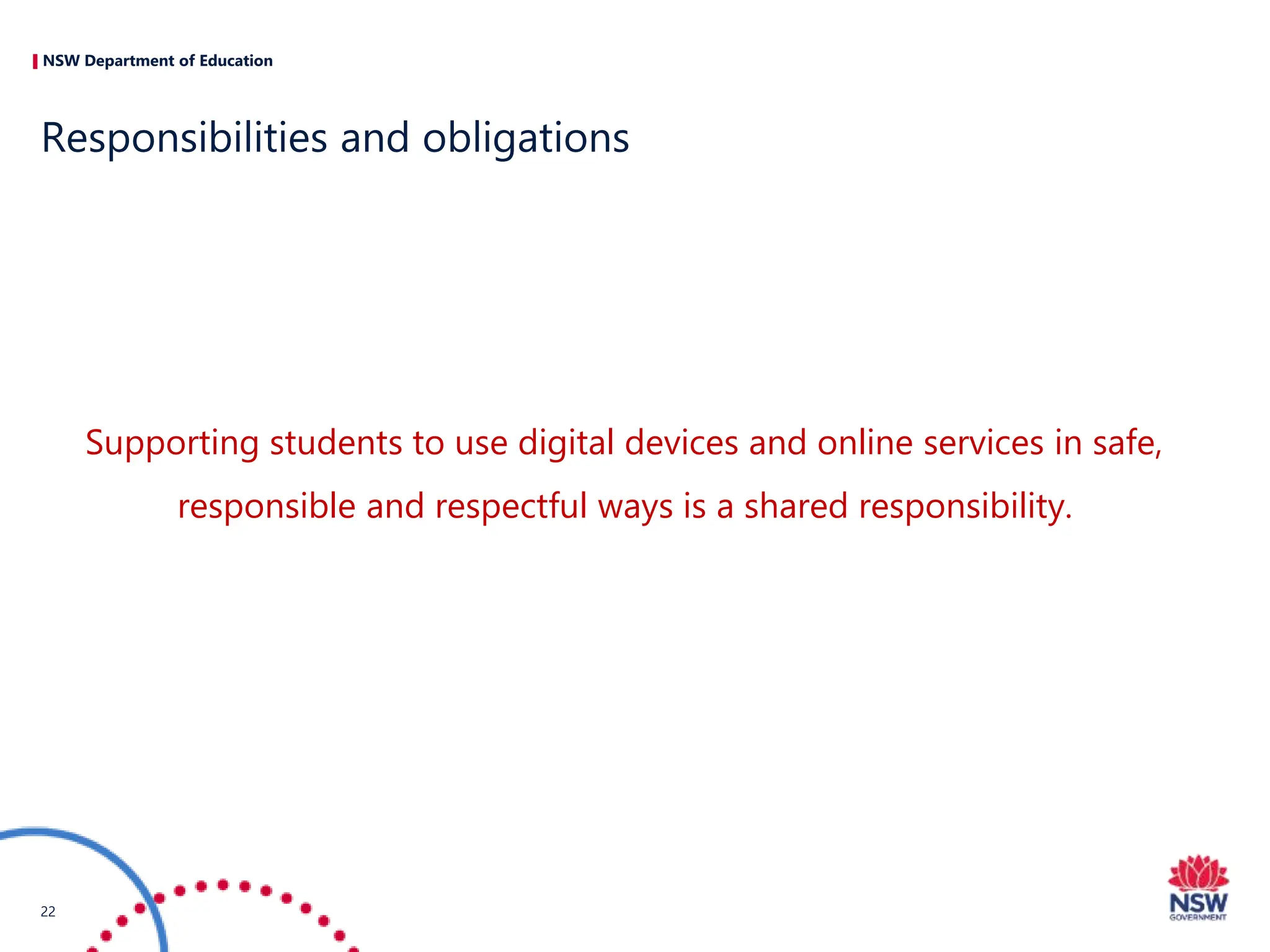 NSW Department of Education

Responsibilities and obligations

Supporting students to use digital devices and online services in safe, responsible and respectful ways is a shared responsibility.

22

NSW
GOVERNMENT